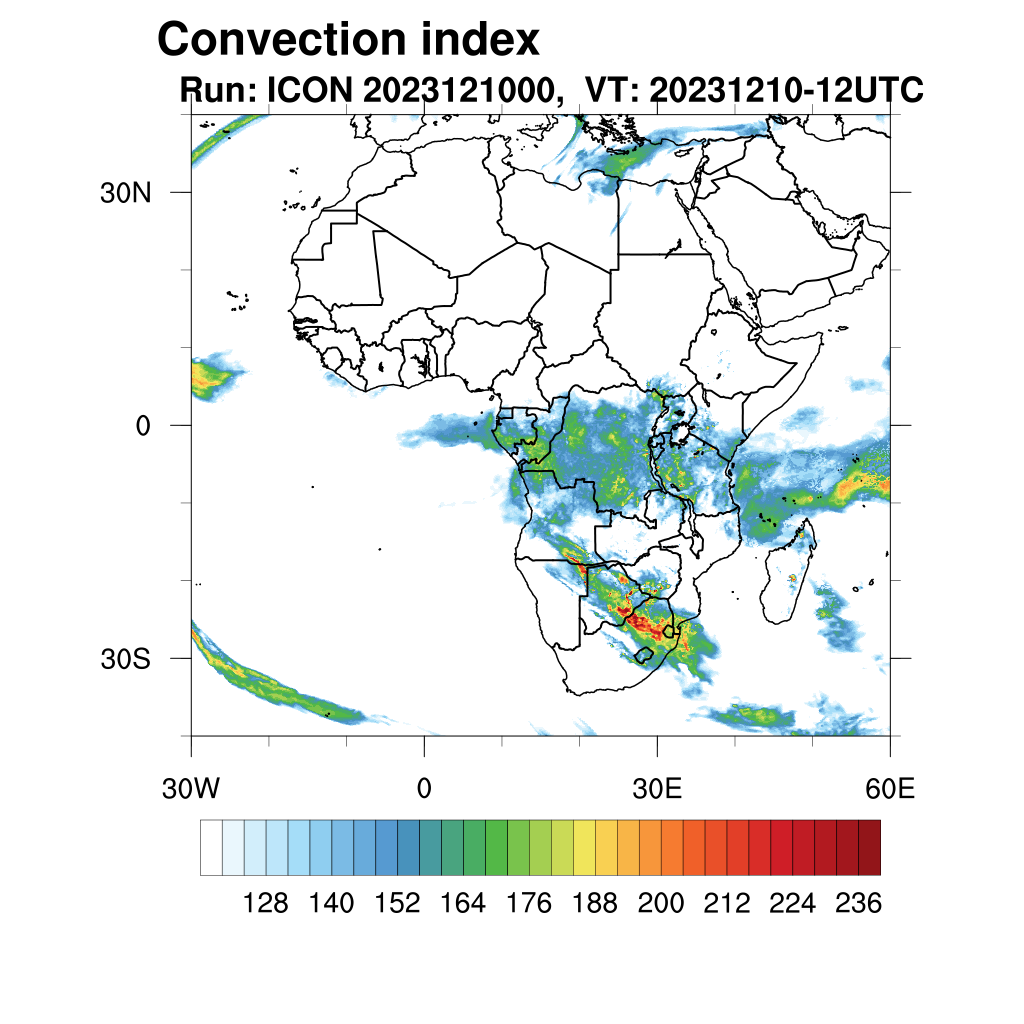 Convection index
Run: ICON 2023121000, VT: 20231210-12UTC

30N
0
30S

30W
0
30E
60E

128 140 152 164 176 188 200 212 224 236